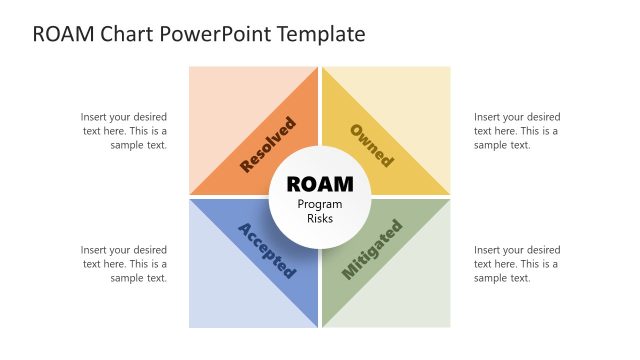 ROAM Chart PowerPoint Template

Insert your desired text here. This is a sample text.

Resolved

Owned

Insert your desired text here. This is a sample text.

ROAM
Program Risks

Insert your desired text here. This is a sample text.

Accepted

Mitigated

Insert your desired text here. This is a sample text.